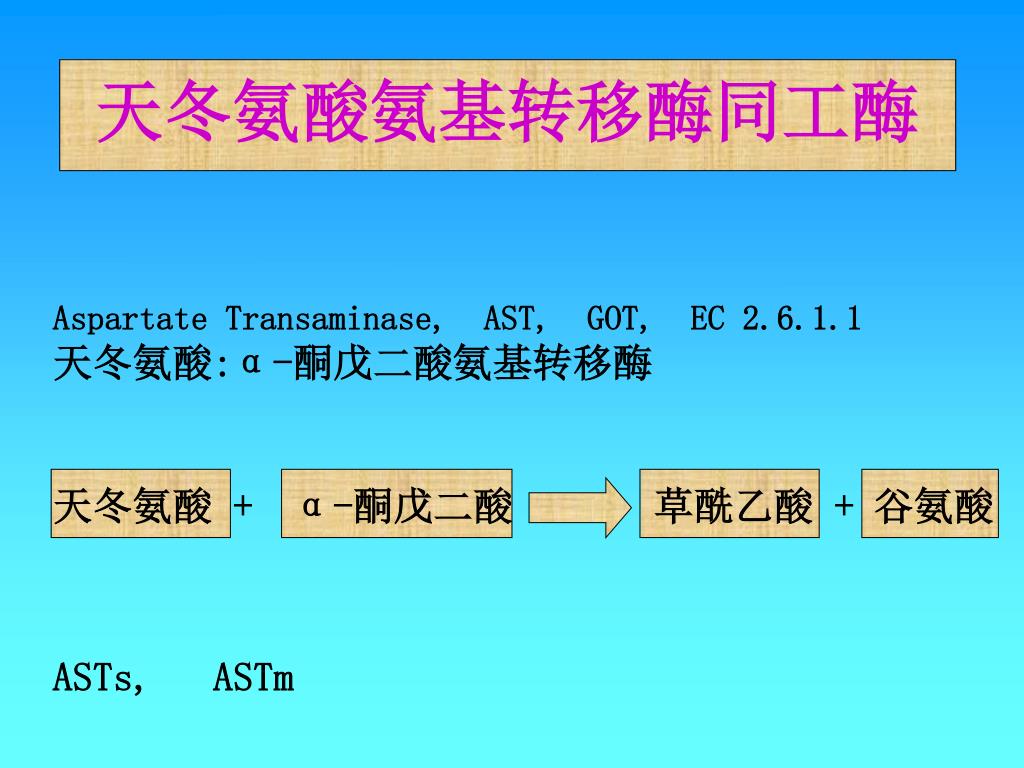 天冬氨酸氨基转移酶同工酶

Aspartate Transaminase, AST, GOT, EC 2.6.1.1
天冬氨酸:α-酮戊二酸氨基转移酶

天冬氨酸 + α-酮戊二酸 草酰乙酸 + 谷氨酸

ASTs, ASTm